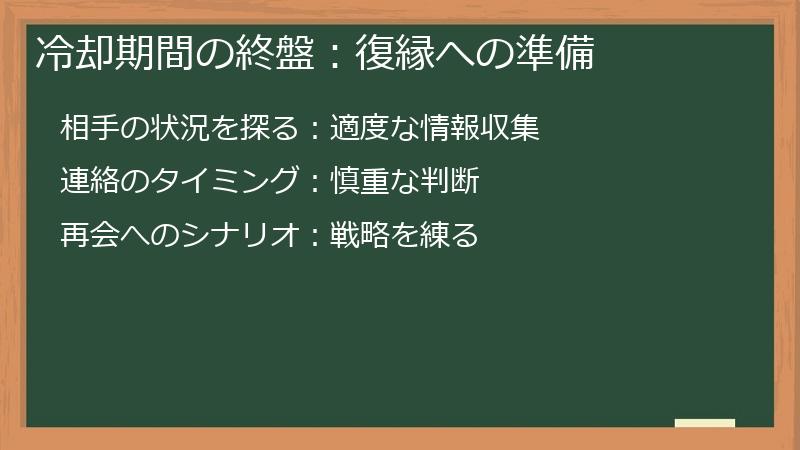 冷却期間の終盤：復縁への準備

相手の状況を探る：適度な情報収集

連絡のタイミング：慎重な判断

再会へのシナリオ：戦略を練る